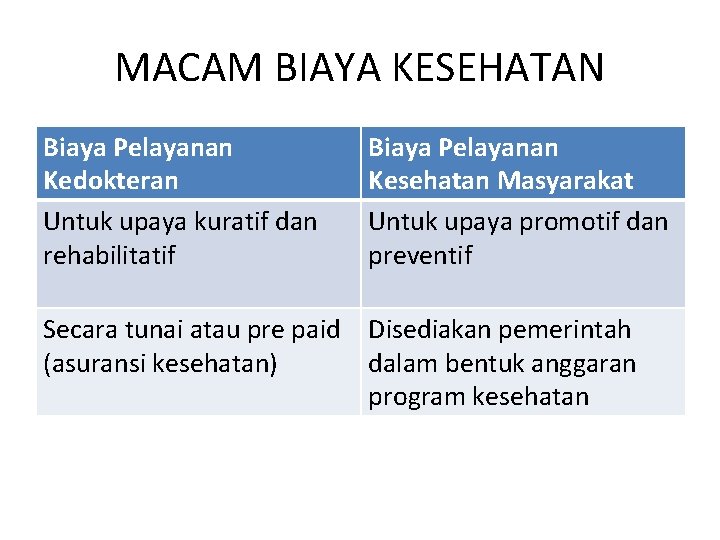 MACAM BIAYA KESEHATAN

| Biaya Pelayanan Kedokteran | Biaya Pelayanan Kesehatan Masyarakat |
|---|---|
| Untuk upaya kuratif dan rehabilitatif | Untuk upaya promotif dan preventif |
| Secara tunai atau pre paid (asuransi kesehatan) | Disediakan pemerintah dalam bentuk anggaran program kesehatan |